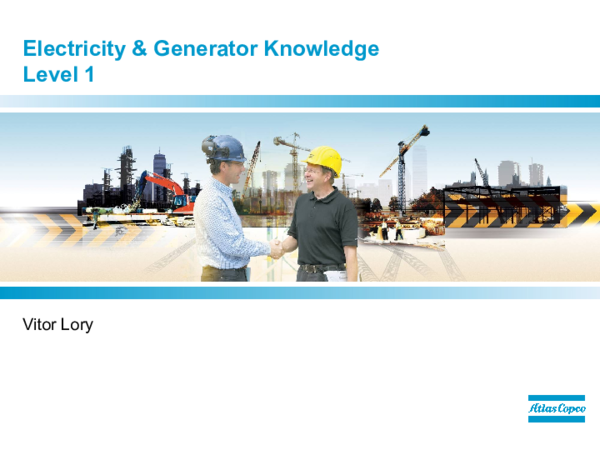 Electricity & Generator Knowledge
Level 1

Vitor Lory

Atlas Copco